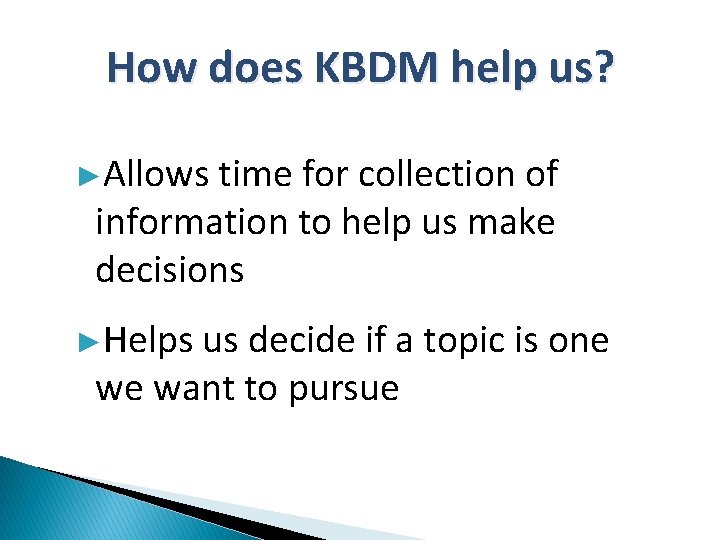 How does KBDM help us?

►Allows time for collection of information to help us make decisions

►Helps us decide if a topic is one we want to pursue